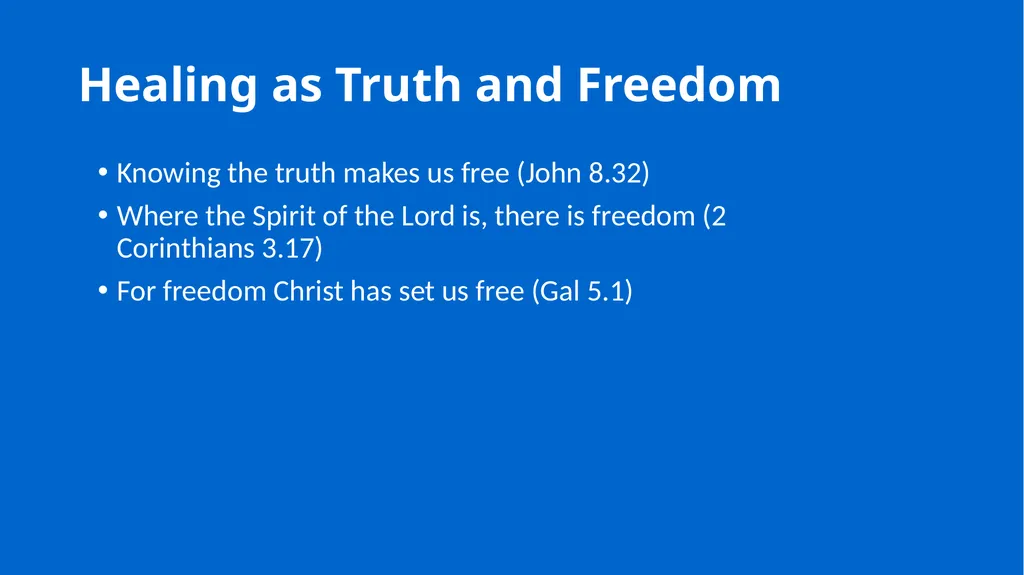 Healing as Truth and Freedom

• Knowing the truth makes us free (John 8.32)
• Where the Spirit of the Lord is, there is freedom (2 Corinthians 3.17)
• For freedom Christ has set us free (Gal 5.1)